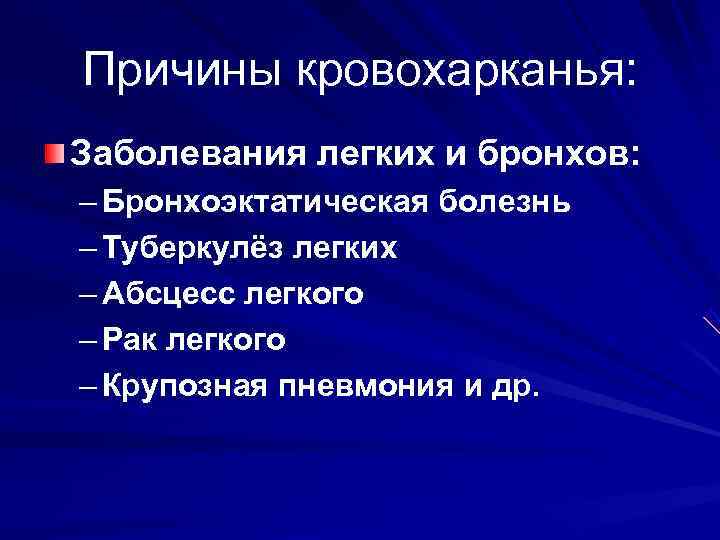 Причины кровохарканья:

Заболевания легких и бронхов:
– Бронхоэктатическая болезнь
– Туберкулёз легких
– Абсцесс легкого
– Рак легкого
– Крупозная пневмония и др.